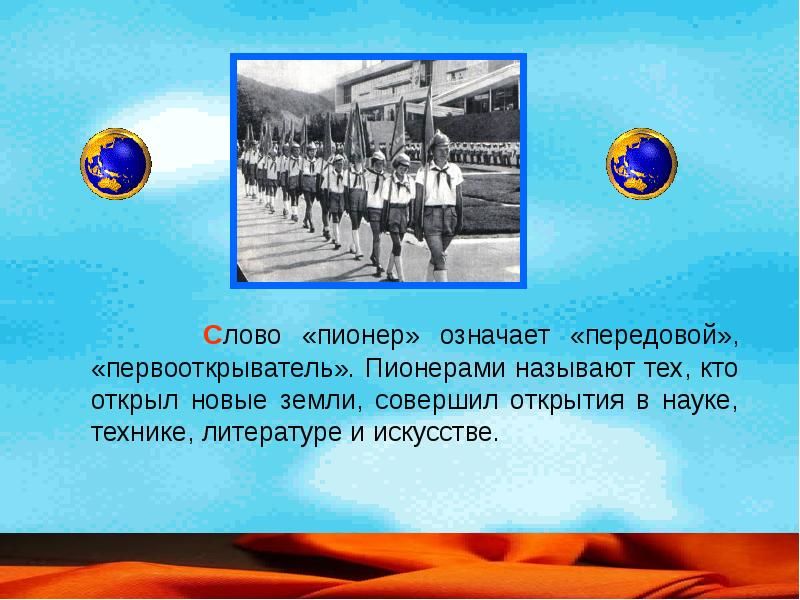 Слово «пионер» означает «передовой», «первооткрыватель». Пионерами называют тех, кто открыл новые земли, совершил открытия в науке, технике, литературе и искусстве.